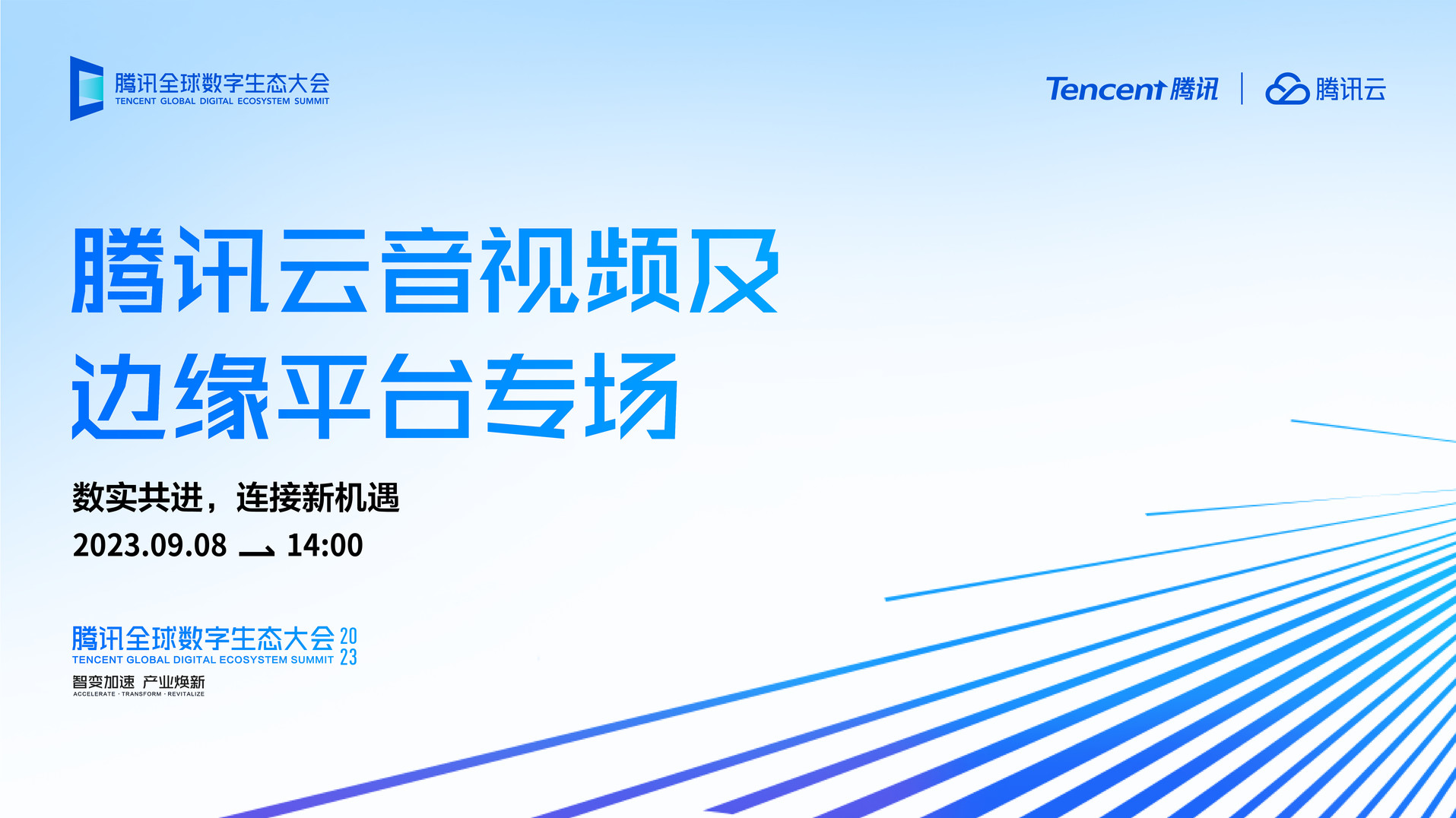 腾讯全球数字生态大会
TENCENT GLOBAL DIGITAL ECOSYSTEM SUMMIT

Tencent 腾讯 | 腾讯云

腾讯云音视频及
边缘平台专场

数实共进，连接新机遇
2023.09.08 14:00

腾讯全球数字生态大会 2023
TENCENT GLOBAL DIGITAL ECOSYSTEM SUMMIT
智变加速 产业焕新
ACCELERATE · TRANSFORM · REVITALIZE